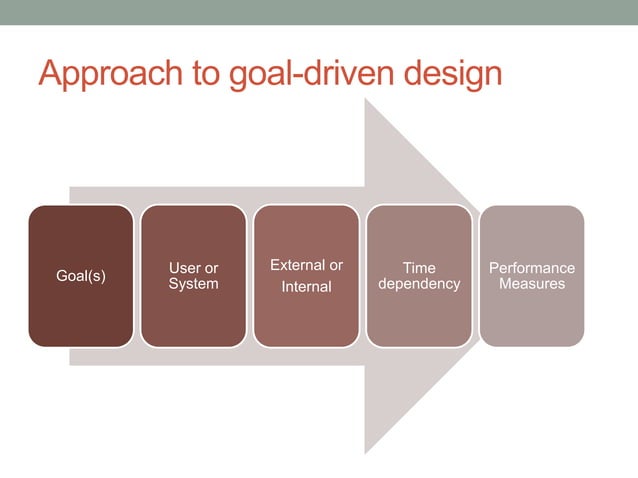 Approach to goal-driven design

Goal(s)

User or System

External or Internal

Time dependency

Performance Measures